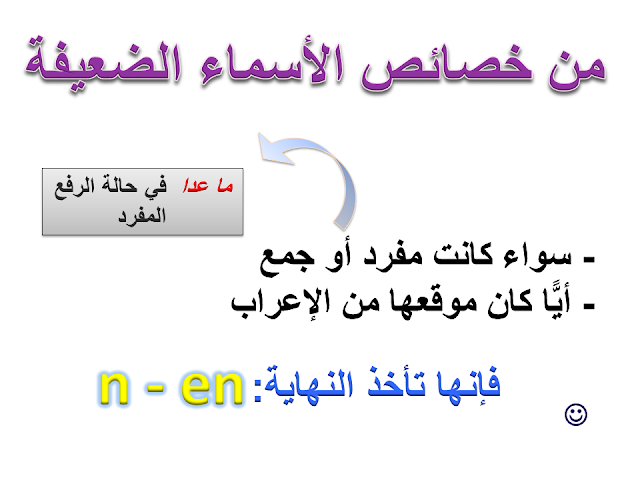 من خصائص الأسماء الضعيفة

ما عدا في حالة الرفع المفرد

- سواء كانت مفرد أو جمع
- أيًّا كان موقعها من الإعراب

فإنها تأخذ النهاية: n - en

☺